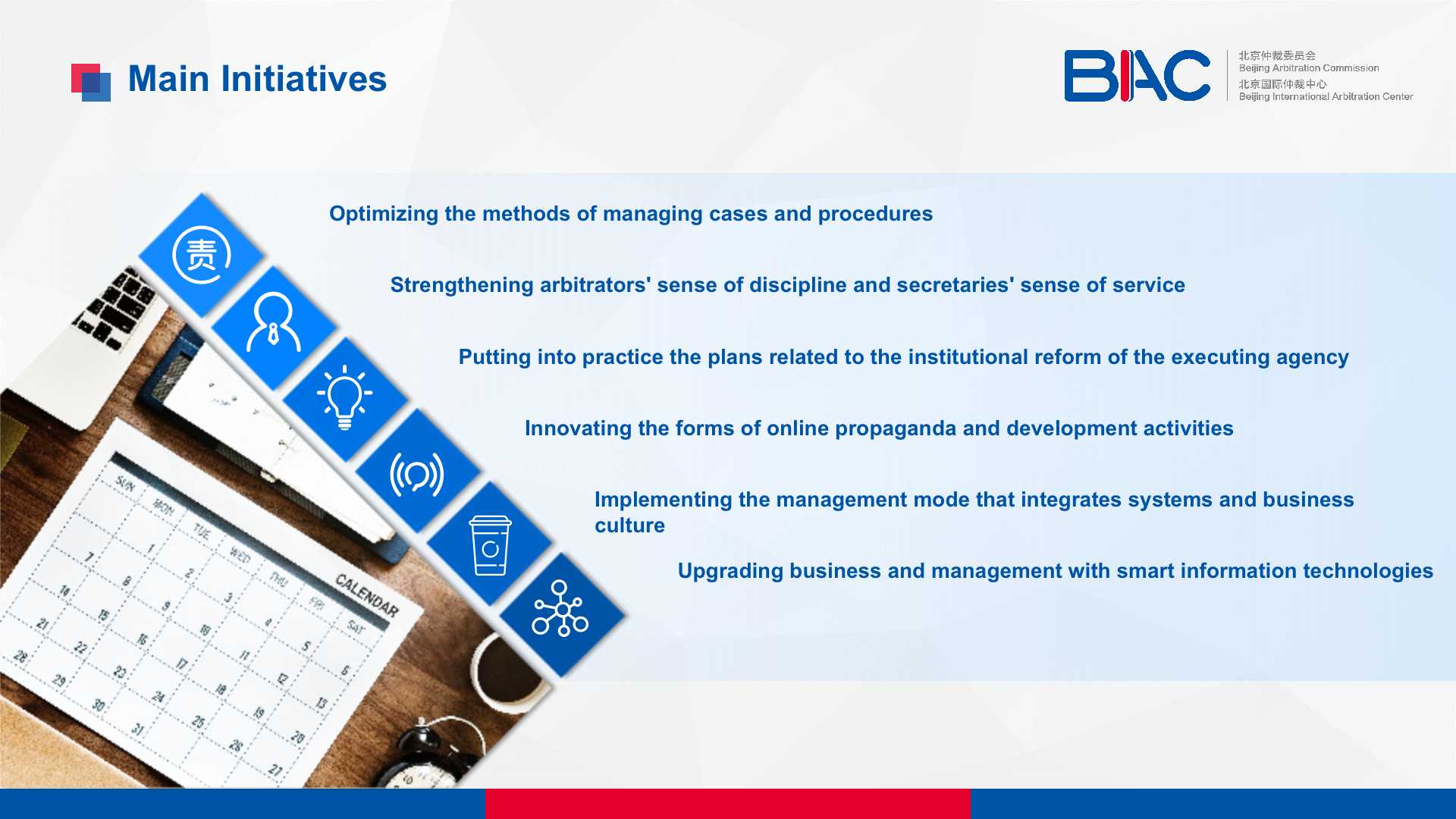 Main Initiatives

BIAC
北京仲裁委员会
Beijing Arbitration Commission
北京国际仲裁中心
Beijing International Arbitration Center

责

Optimizing the methods of managing cases and procedures

Strengthening arbitrators' sense of discipline and secretaries' sense of service

Putting into practice the plans related to the institutional reform of the executing agency

Innovating the forms of online propaganda and development activities

Implementing the management mode that integrates systems and business culture

Upgrading business and management with smart information technologies

CALENDAR
SUN MON TUE WED THU FRI SAT
1 2 3 4 5 6
7 8 9 10 11 12 13
14 15 16 17 18 19 20
21 22 23 24 25 26 27
28 29 30 31